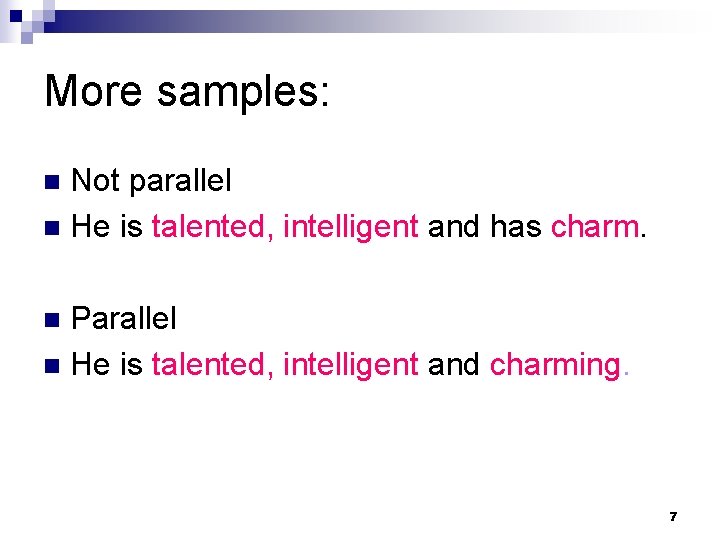 More samples:

Not parallel

He is talented, intelligent and has charm.

Parallel

He is talented, intelligent and charming.

7